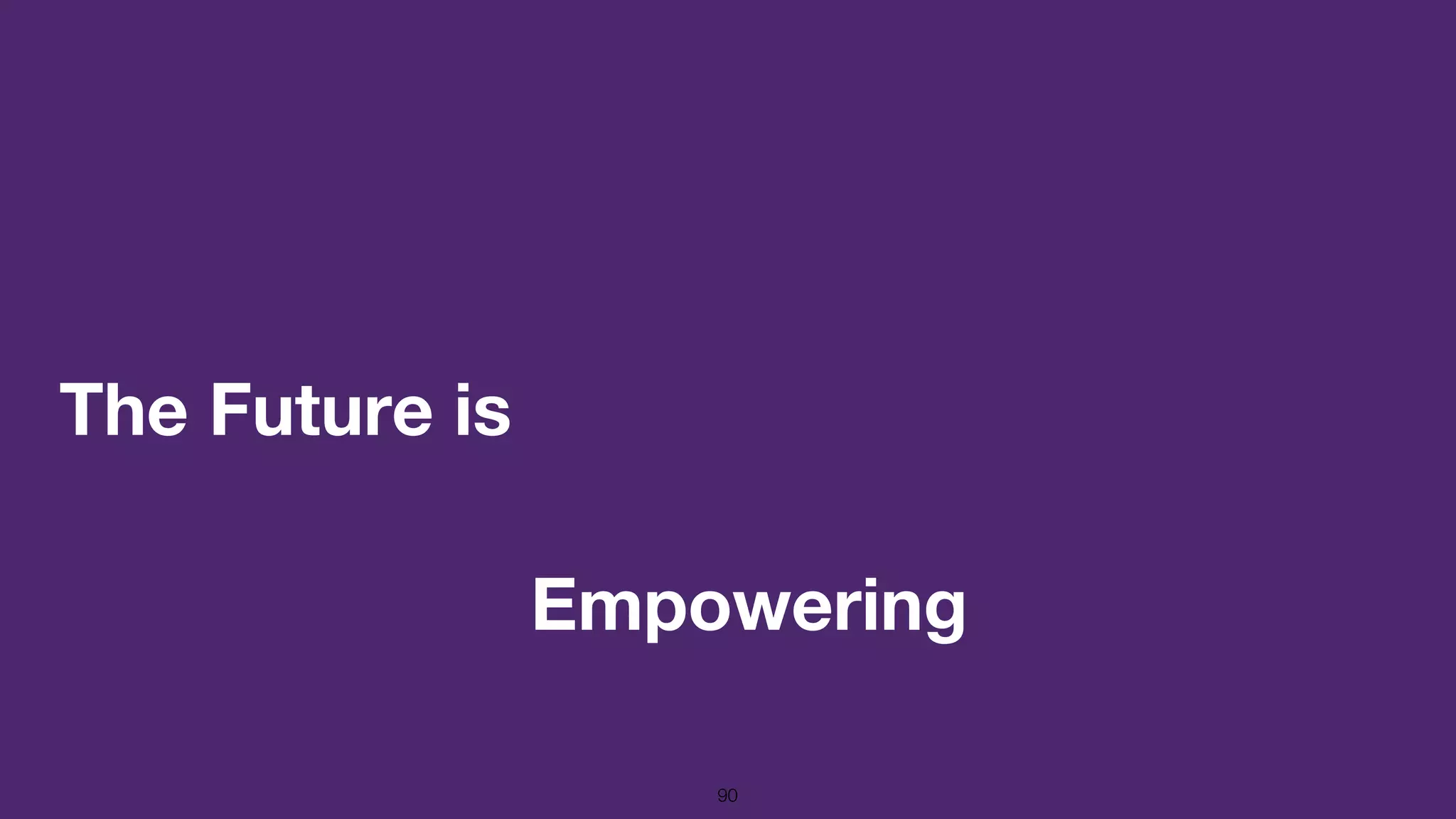 The Future is

Empowering

90